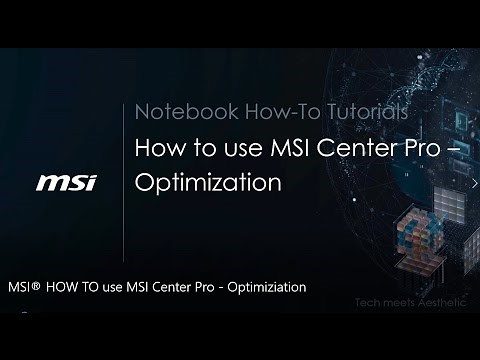 msi

Notebook How-To Tutorials

How to use MSI Center Pro – Optimization

MSI® HOW TO use MSI Center Pro - Optimiziation

Tech meets Aesthetic